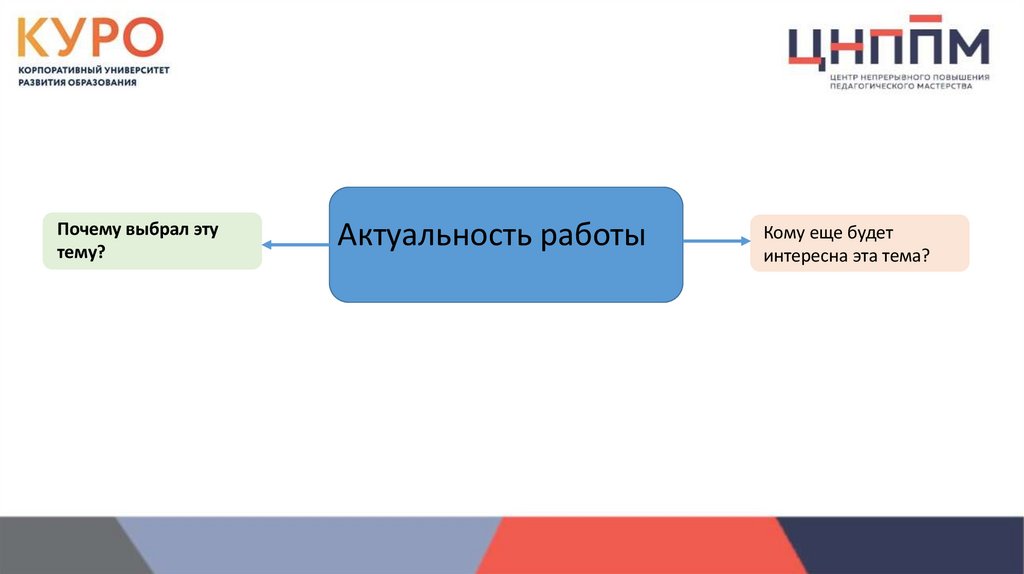 КУРО
КОРПОРАТИВНЫЙ УНИВЕРСИТЕТ РАЗВИТИЯ ОБРАЗОВАНИЯ

ЦНППМ
ЦЕНТР НЕПРЕРЫВНОГО ПОВЫШЕНИЯ ПЕДАГОГИЧЕСКОГО МАСТЕРСТВА

Почему выбрал эту тему?

Актуальность работы

Кому еще будет интересна эта тема?